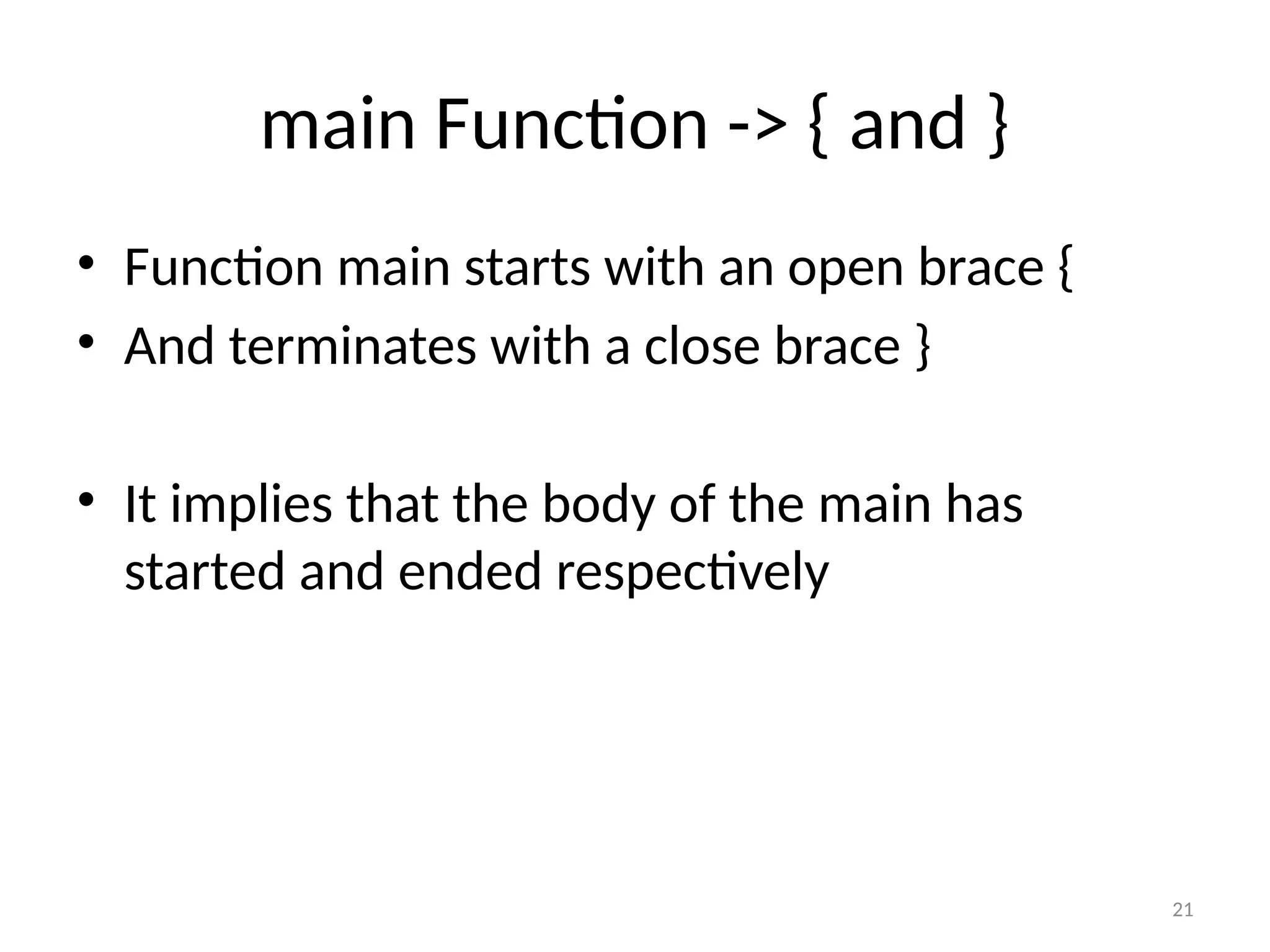 main Function -> { and }

• Function main starts with an open brace {
• And terminates with a close brace }

• It implies that the body of the main has started and ended respectively

21